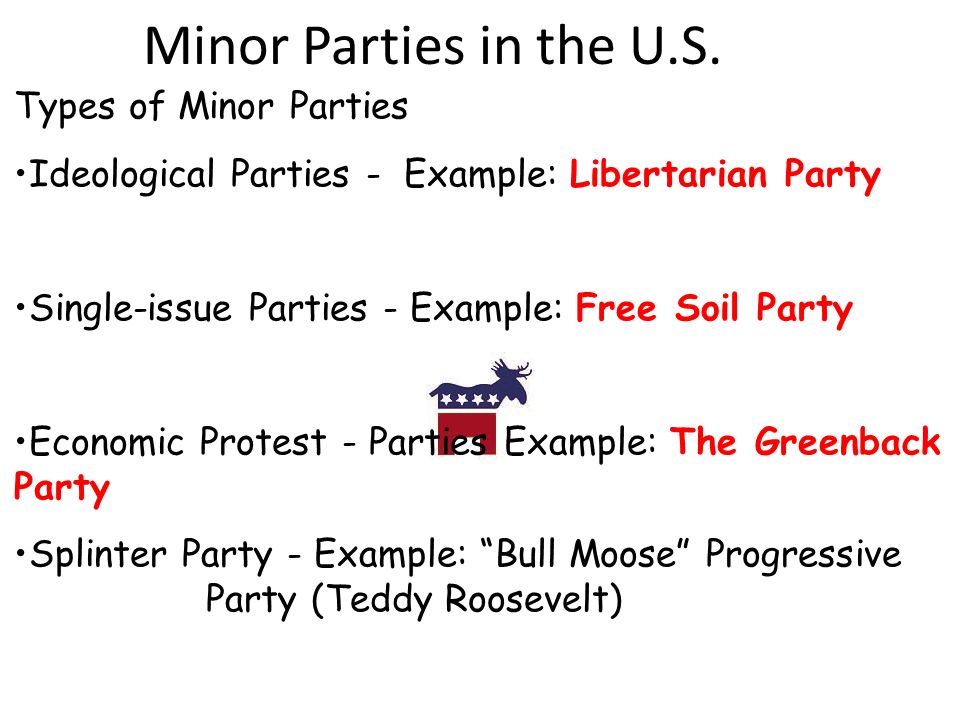 Minor Parties in the U.S.

Types of Minor Parties

•Ideological Parties - Example: Libertarian Party

•Single-issue Parties - Example: Free Soil Party

•Economic Protest - Parties Example: The Greenback Party

•Splinter Party - Example: “Bull Moose” Progressive Party (Teddy Roosevelt)